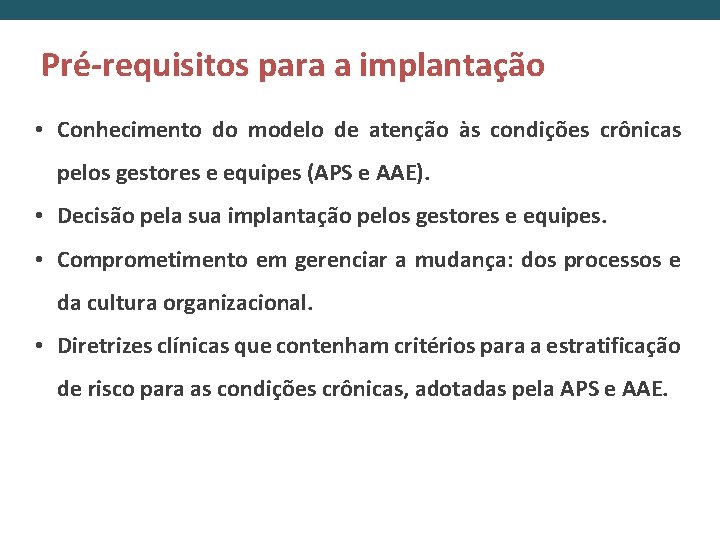 Pré-requisitos para a implantação

• Conhecimento do modelo de atenção às condições crônicas pelos gestores e equipes (APS e AAE).

• Decisão pela sua implantação pelos gestores e equipes.

• Comprometimento em gerenciar a mudança: dos processos e da cultura organizacional.

• Diretrizes clínicas que contenham critérios para a estratificação de risco para as condições crônicas, adotadas pela APS e AAE.